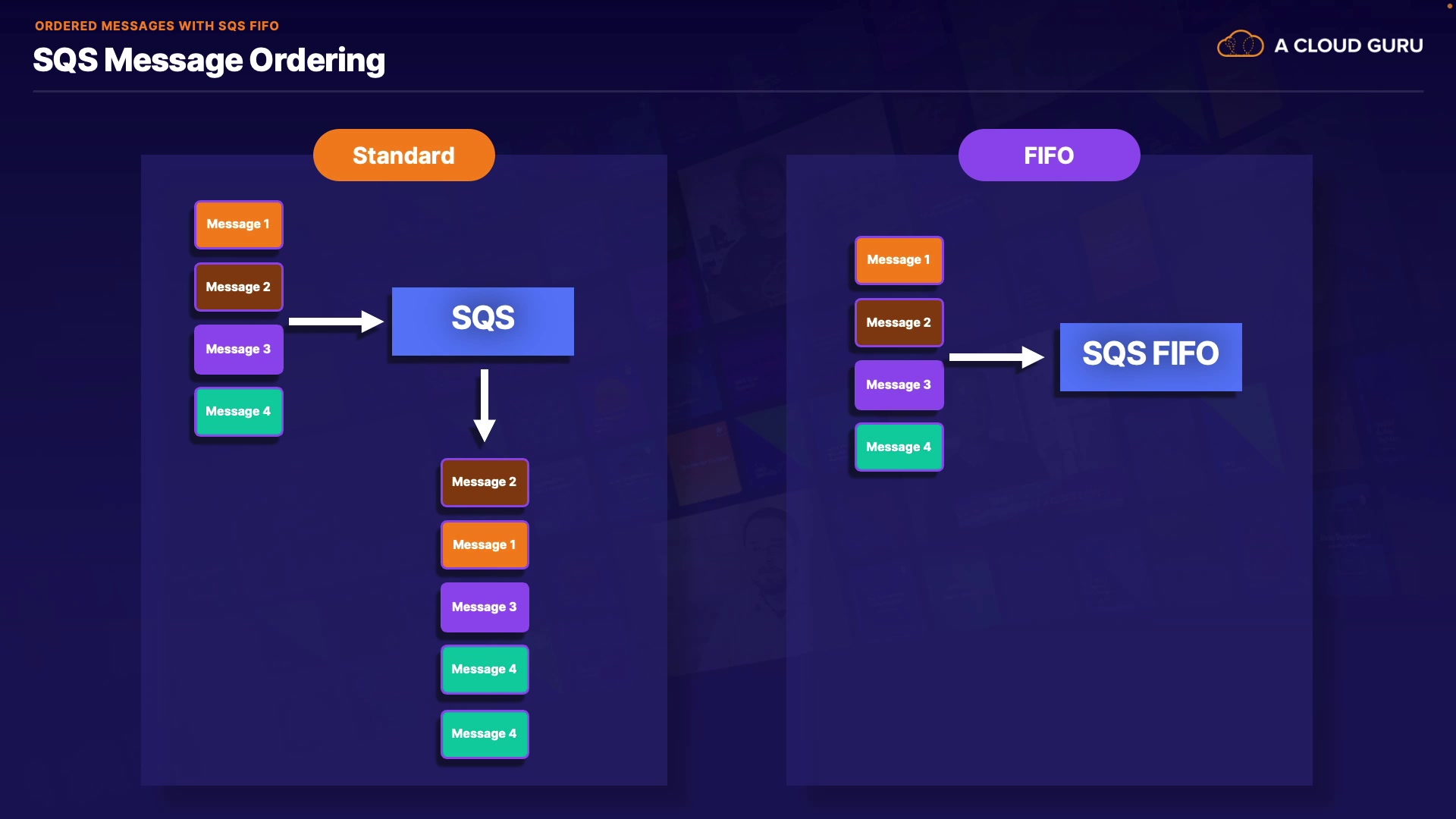 ORDERED MESSAGES WITH SQS FIFO
SQS Message Ordering

A CLOUD GURU

Standard

Message 1
Message 2
Message 3
Message 4

SQS

Message 2
Message 1
Message 3
Message 4
Message 4

FIFO

Message 1
Message 2
Message 3
Message 4

SQS FIFO